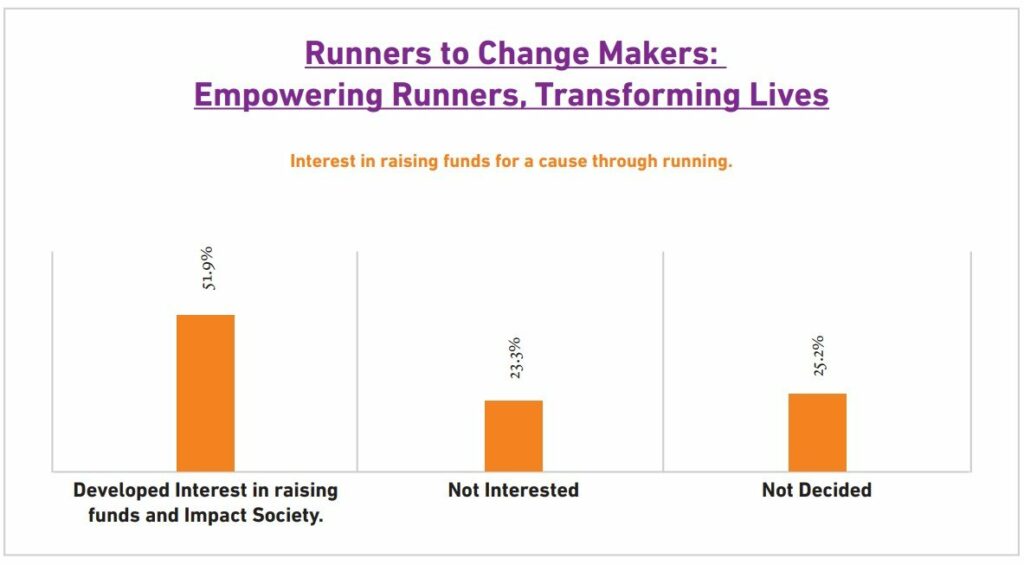 Runners to Change Makers:
Empowering Runners, Transforming Lives

Interest in raising funds for a cause through running.

51.9%

23.3%

25.2%

Developed Interest in raising funds and Impact Society.

Not Interested

Not Decided